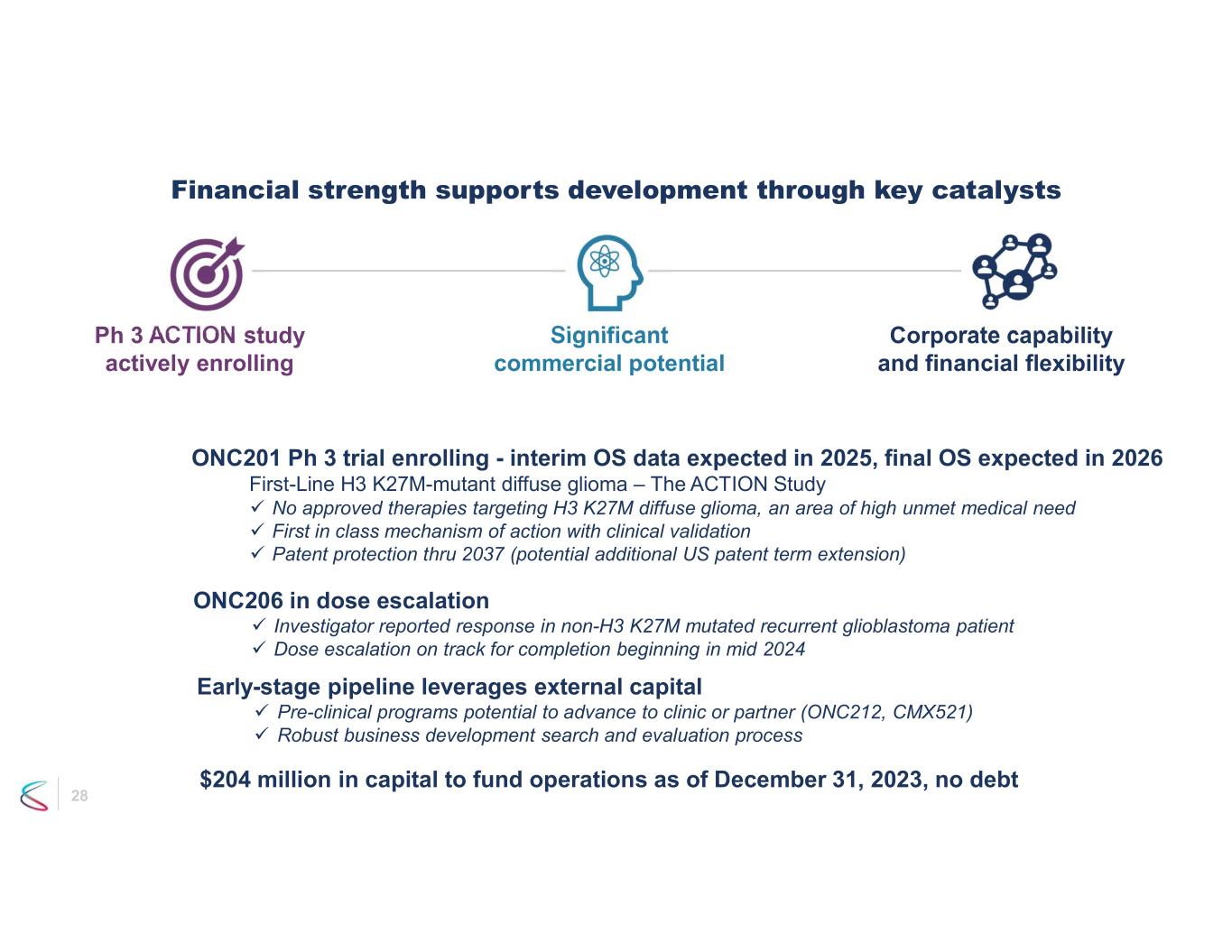 Financial strength supports development through key catalysts

Ph 3 ACTION study actively enrolling

Significant commercial potential

Corporate capability and financial flexibility

ONC201 Ph 3 trial enrolling - interim OS data expected in 2025, final OS expected in 2026

First-Line H3 K27M-mutant diffuse glioma – The ACTION Study

✓ No approved therapies targeting H3 K27M diffuse glioma, an area of high unmet medical need
✓ First in class mechanism of action with clinical validation
✓ Patent protection thru 2037 (potential additional US patent term extension)

ONC206 in dose escalation

✓ Investigator reported response in non-H3 K27M mutated recurrent glioblastoma patient
✓ Dose escalation on track for completion beginning in mid 2024

Early-stage pipeline leverages external capital

✓ Pre-clinical programs potential to advance to clinic or partner (ONC212, CMX521)
✓ Robust business development search and evaluation process

$204 million in capital to fund operations as of December 31, 2023, no debt

28